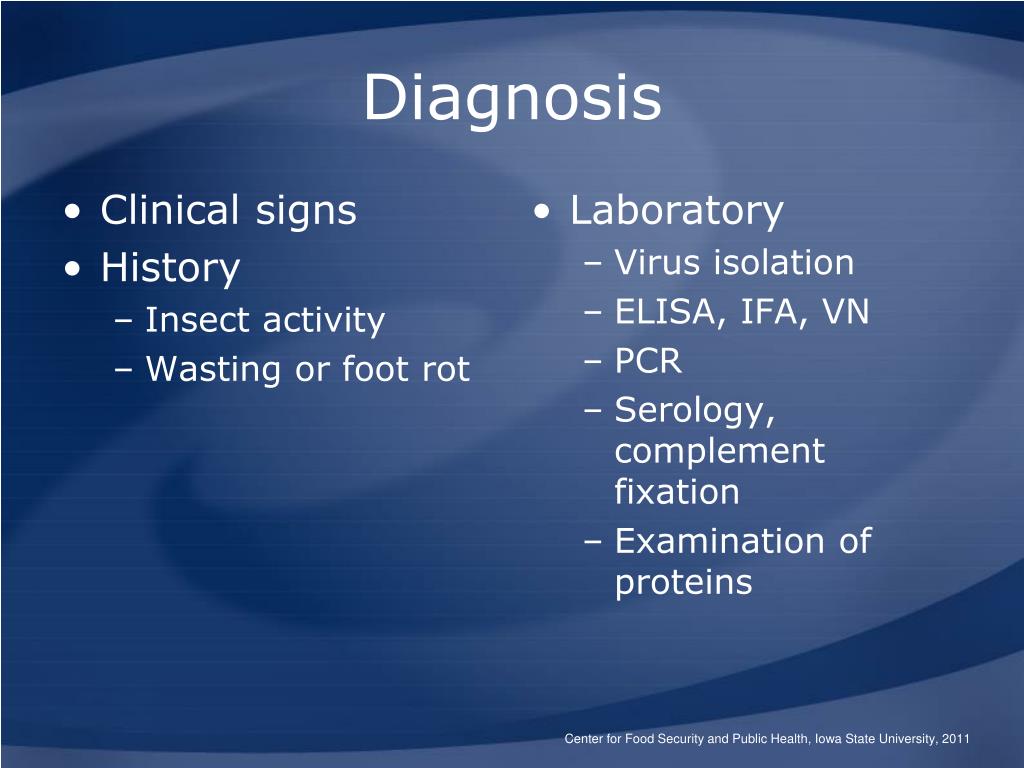 Diagnosis

• Clinical signs
• History
– Insect activity
– Wasting or foot rot

• Laboratory
– Virus isolation
– ELISA, IFA, VN
– PCR
– Serology, complement fixation
– Examination of proteins

Center for Food Security and Public Health, Iowa State University, 2011